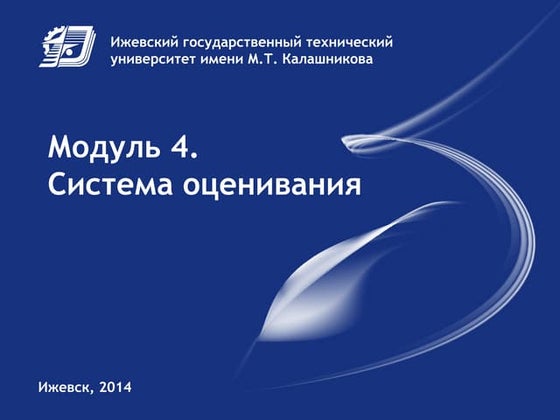 Ижевский государственный технический университет имени М.Т. Калашникова

Модуль 4.
Система оценивания

Ижевск, 2014